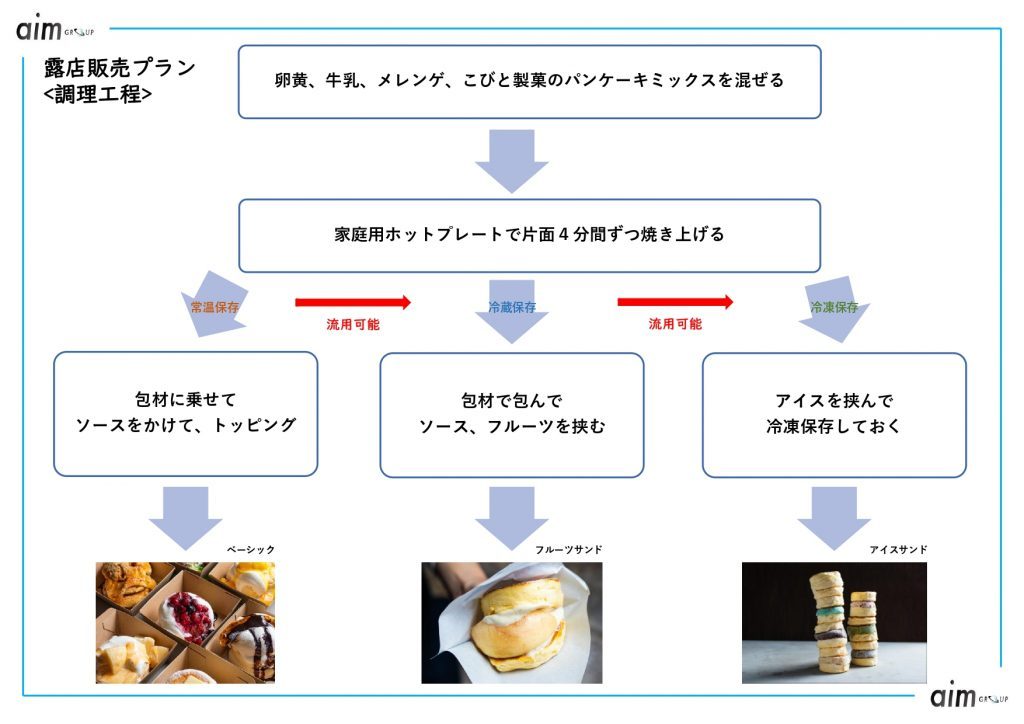 aim GROUP

露店販売プラン
<調理工程>

卵黄、牛乳、メレンゲ、こびと製菓のパンケーキミックスを混ぜる

家庭用ホットプレートで片面４分間ずつ焼き上げる

常温保存

流用可能

冷蔵保存

流用可能

冷凍保存

包材に乗せて
ソースをかけて、トッピング

包材で包んで
ソース、フルーツを挟む

アイスを挟んで
冷凍保存しておく

ベーシック

フルーツサンド

アイスサンド

aim GROUP